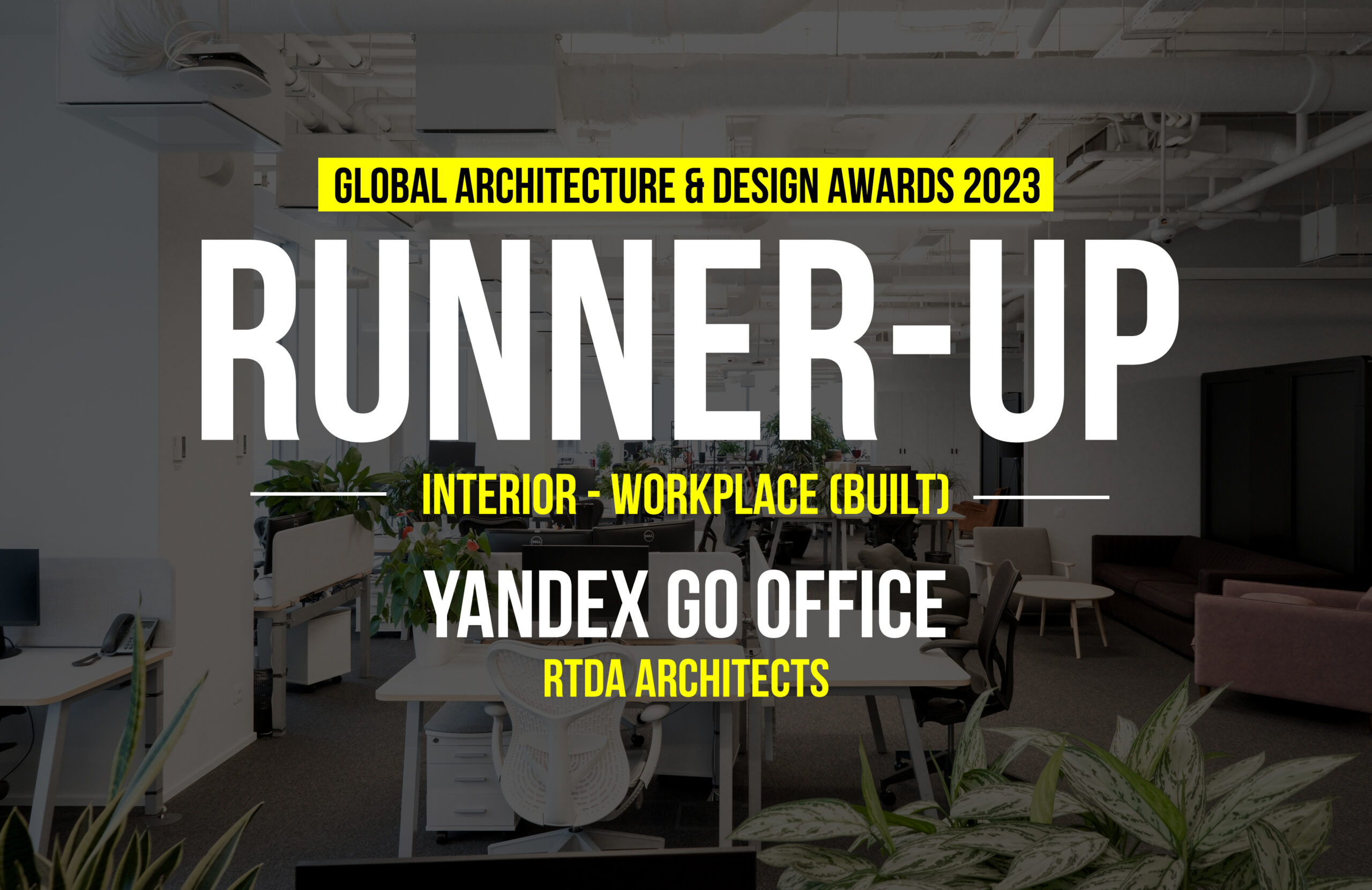 GLOBAL ARCHITECTURE & DESIGN AWARDS 2023

RUNNER-UP

INTERIOR - WORKPLACE (BUILT)

YANDEX GO OFFICE

RTDA ARCHITECTS